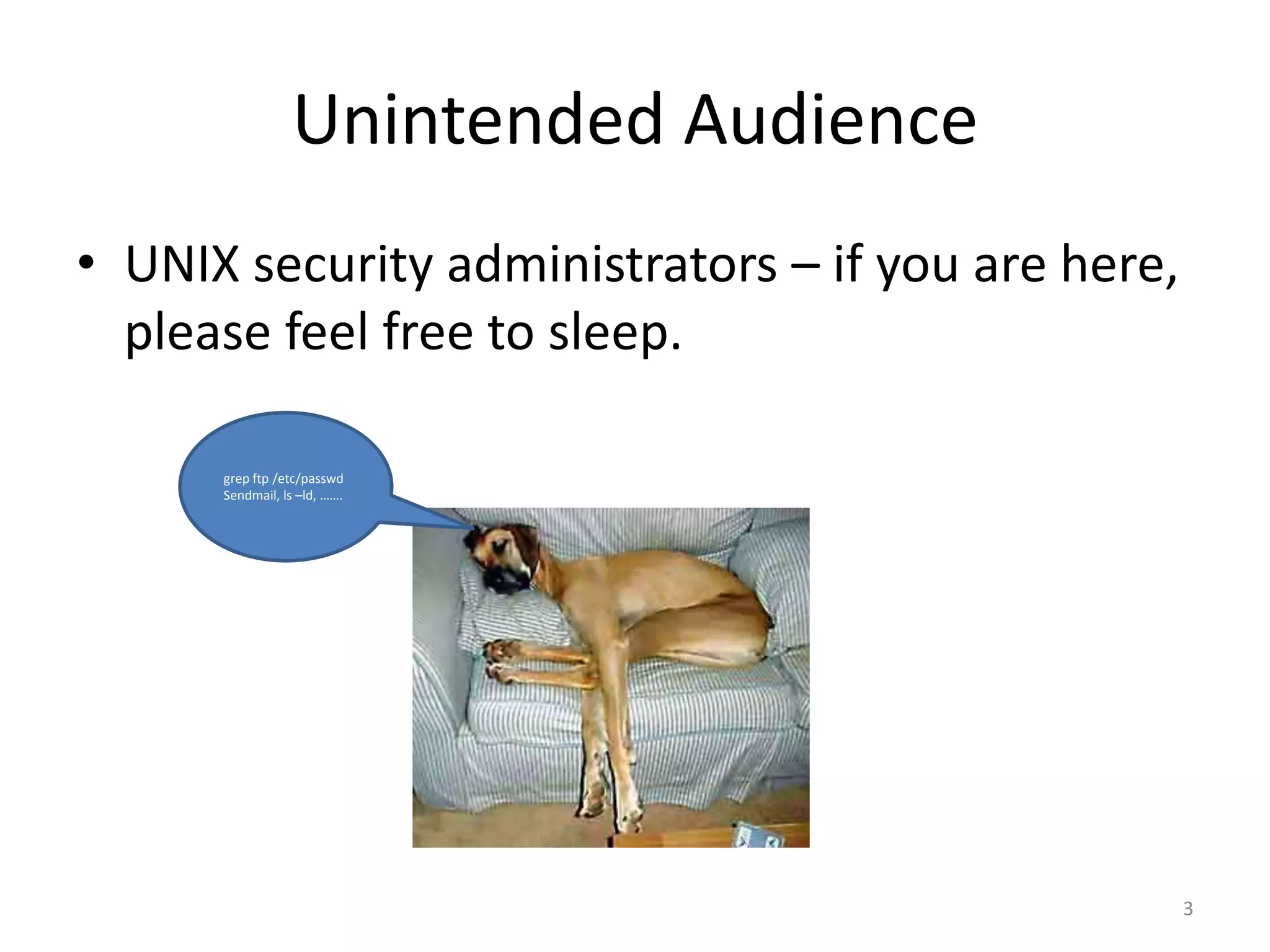 Unintended Audience

• UNIX security administrators – if you are here, please feel free to sleep.

grep ftp /etc/passwd
Sendmail, ls –ld, …….

3